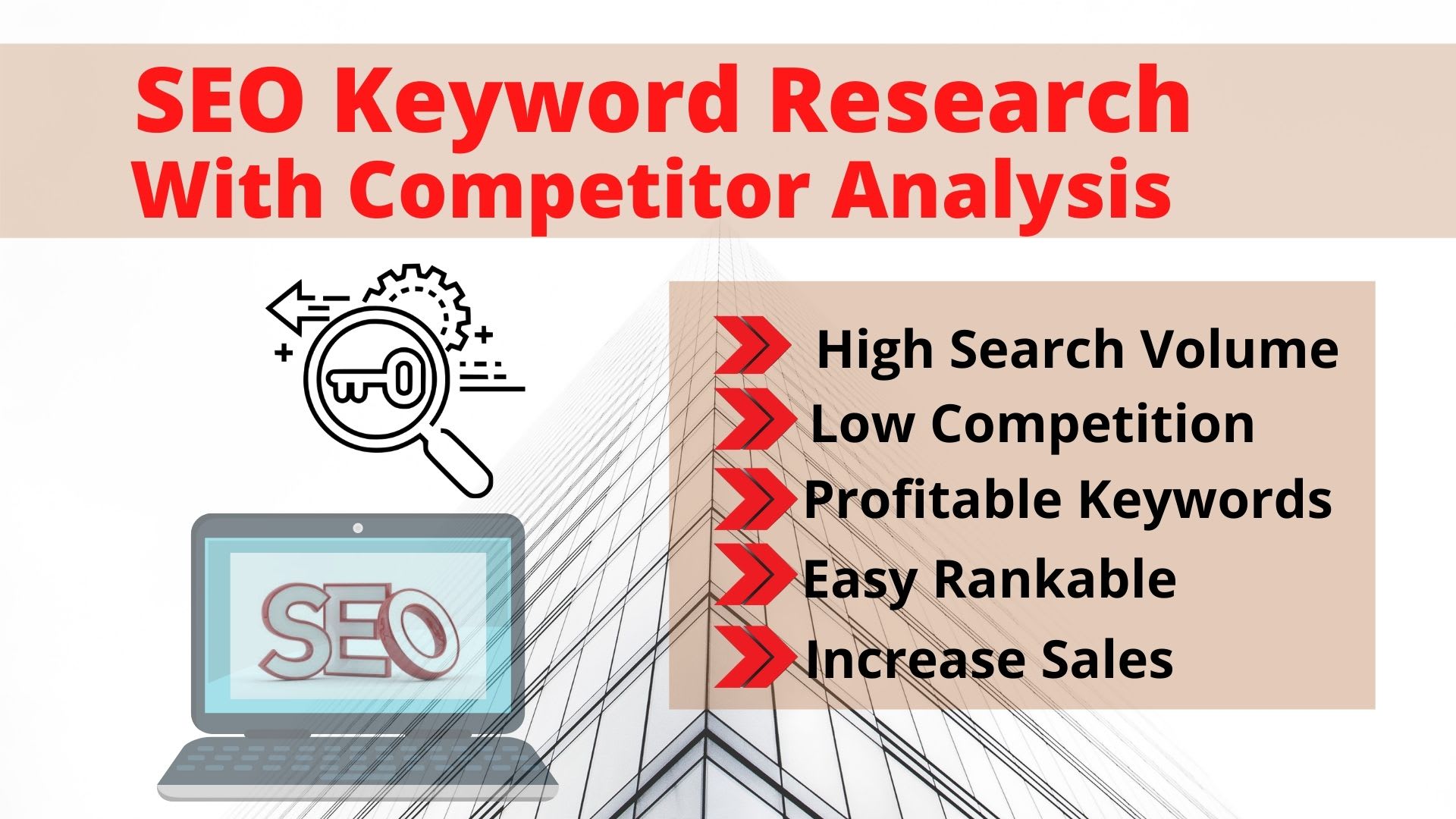 SEO Keyword Research
With Competitor Analysis

SEO

High Search Volume
Low Competition
Profitable Keywords
Easy Rankable
Increase Sales